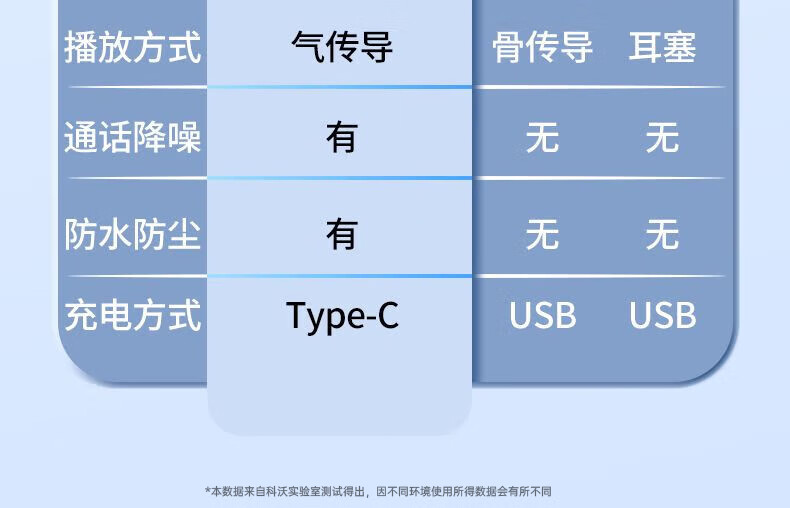 | 播放方式 | 气传导 | 骨传导 | 耳塞 |
|---|---|---|---|
| 通话降噪 | 有 | 无 | 无 |
| 防水防尘 | 有 | 无 | 无 |
| 充电方式 | Type-C | USB | USB |

*本数据来自科沃实验室测试得出，因不同环境使用所得数据会有所不同